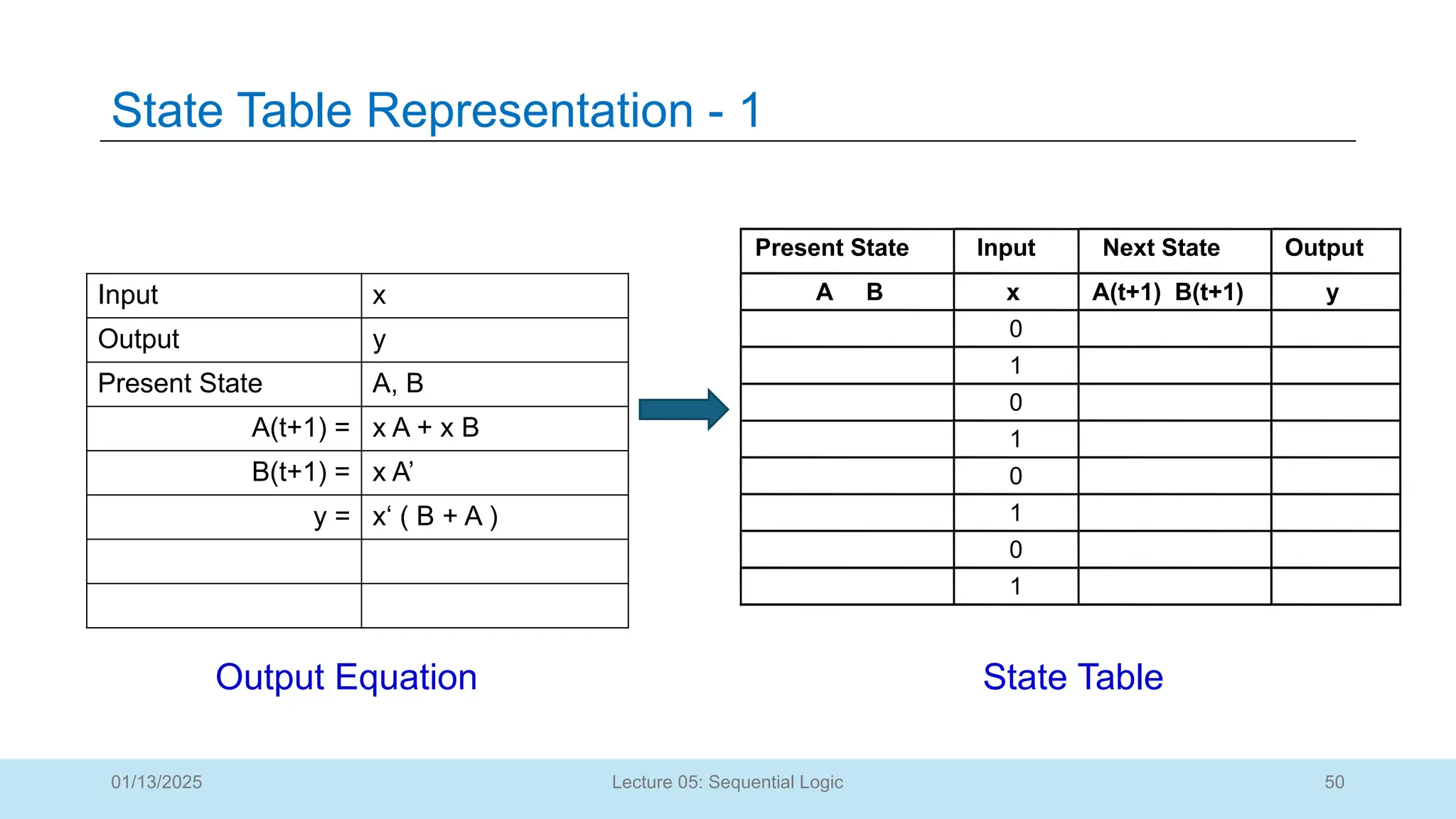 State Table Representation - 1

| Input | x |
|---|---|
| Output | y |
| Present State | A, B |
| A(t+1) = | x A + x B |
| B(t+1) = | x A’ |
| y = | x‘ ( B + A ) |
| | |
| | |

| Present State | Input | Next State | Output |
|---|---|---|---|
| A B | x | A(t+1) B(t+1) | y |
| | 0 | | |
| | 1 | | |
| | 0 | | |
| | 1 | | |
| | 0 | | |
| | 1 | | |
| | 0 | | |
| | 1 | | |

Output Equation

State Table

01/13/2025

Lecture 05: Sequential Logic

50